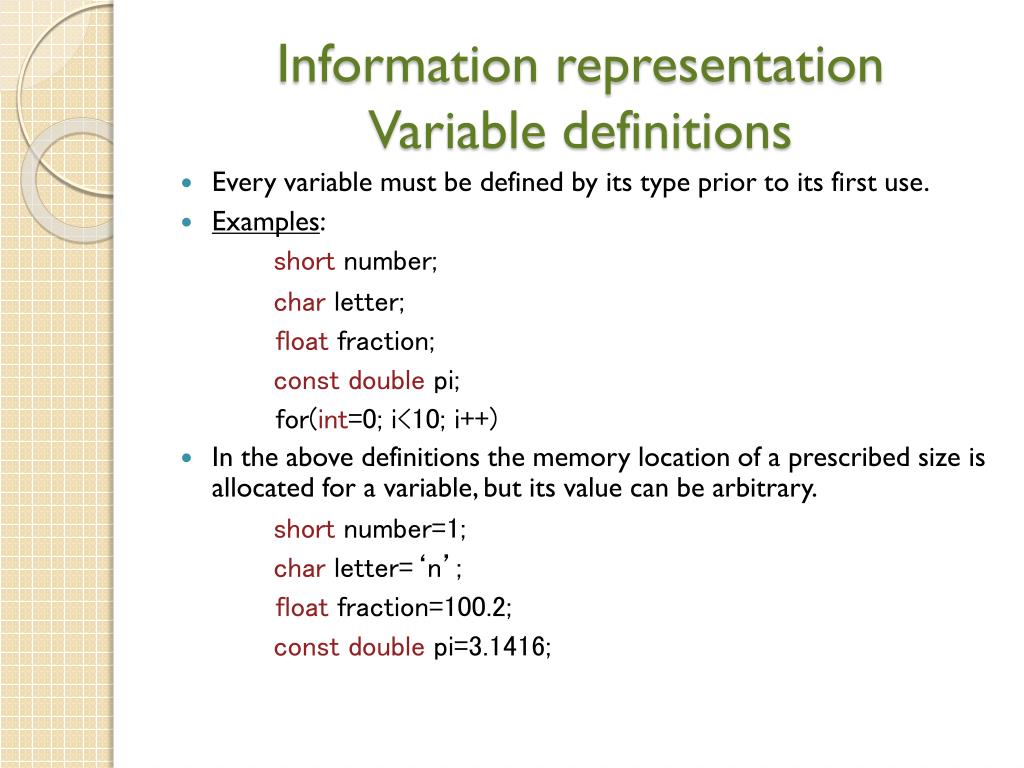 Information representation
Variable definitions

Every variable must be defined by its type prior to its first use.

Examples:

short number;

char letter;

float fraction;

const double pi;

for(int=0; i<10; i++)

In the above definitions the memory location of a prescribed size is allocated for a variable, but its value can be arbitrary.

short number=1;

char letter= ‘n’ ;

float fraction=100.2;

const double pi=3.1416;